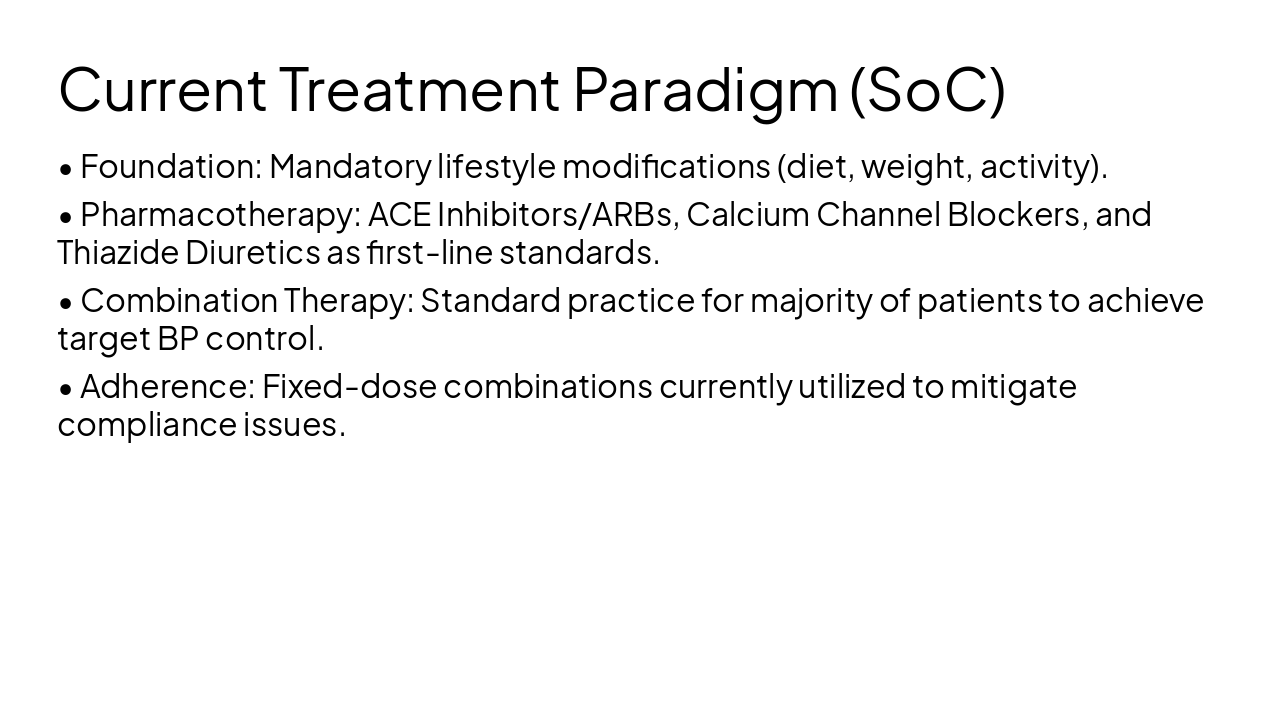 Current Treatment Paradigm (SoC)

• Foundation: Mandatory lifestyle modifications (diet, weight, activity).

• Pharmacotherapy: ACE Inhibitors/ARBs, Calcium Channel Blockers, and Thiazide Diuretics as first-line standards.

• Combination Therapy: Standard practice for majority of patients to achieve target BP control.

• Adherence: Fixed-dose combinations currently utilized to mitigate compliance issues.